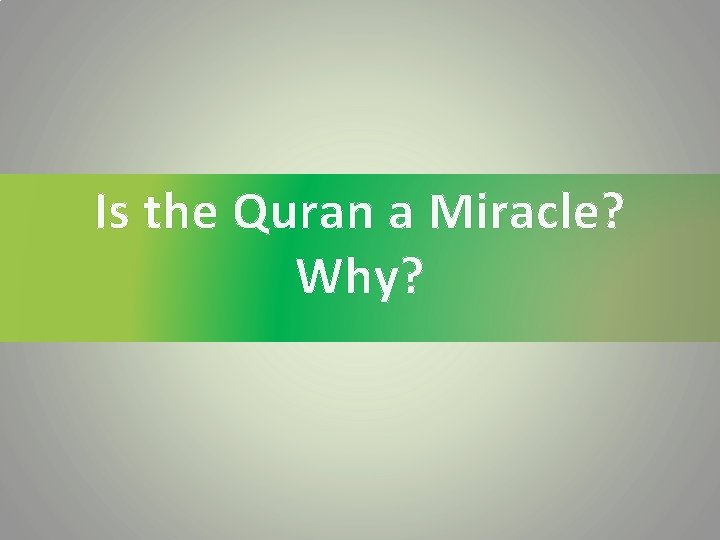 Is the Quran a Miracle? Why?